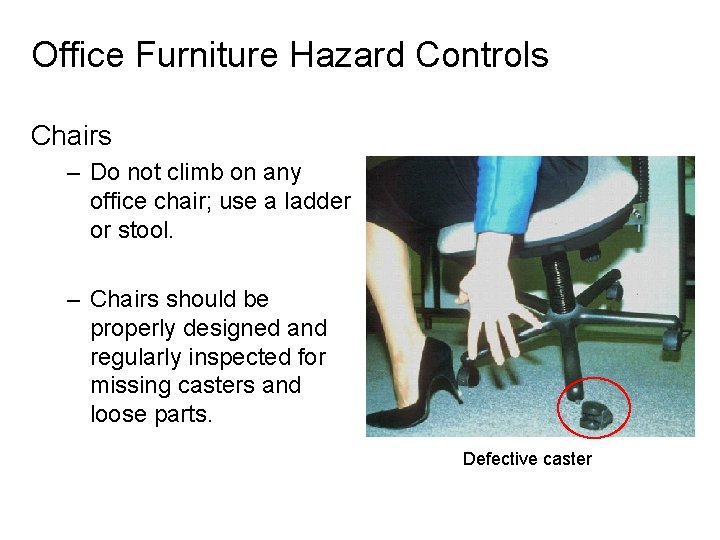 Office Furniture Hazard Controls

Chairs

– Do not climb on any office chair; use a ladder or stool.

– Chairs should be properly designed and regularly inspected for missing casters and loose parts.

Defective caster